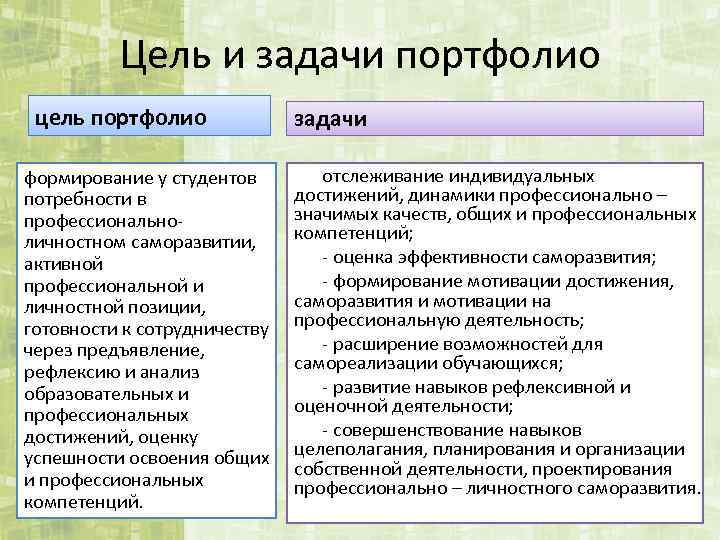 Цель и задачи портфолио

цель портфолио

формирование у студентов потребности в профессионально-личностном саморазвитии, активной профессиональной и личностной позиции, готовности к сотрудничеству через предъявление, рефлексию и анализ образовательных и профессиональных достижений, оценку успешности освоения общих и профессиональных компетенций.

задачи

отслеживание индивидуальных достижений, динамики профессионально – значимых качеств, общих и профессиональных компетенций;

- оценка эффективности саморазвития;

- формирование мотивации достижения, саморазвития и мотивации на профессиональную деятельность;

- расширение возможностей для самореализации обучающихся;

- развитие навыков рефлексивной и оценочной деятельности;

- совершенствование навыков целеполагания, планирования и организации собственной деятельности, проектирования профессионально – личностного саморазвития.